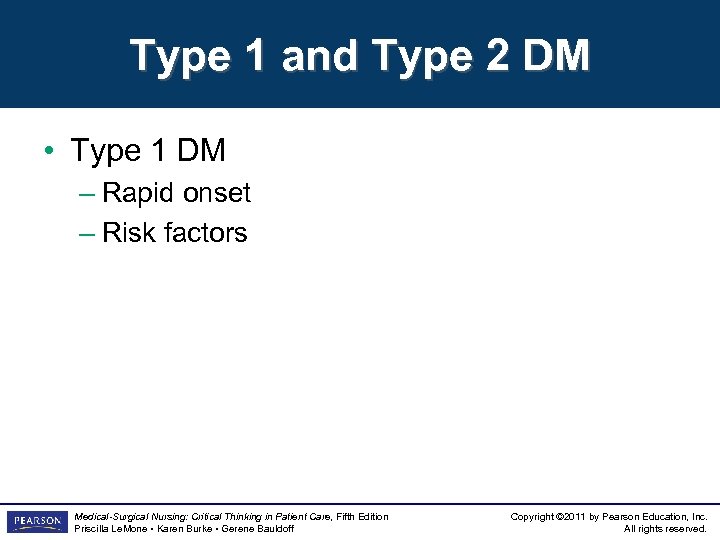 Type 1 and Type 2 DM

• Type 1 DM
– Rapid onset
– Risk factors

PEARSON

Medical-Surgical Nursing: Critical Thinking in Patient Care, Fifth Edition
Priscilla LeMone • Karen Burke • Gerene Bauldoff

Copyright ©2011 by Pearson Education, Inc.
All rights reserved.